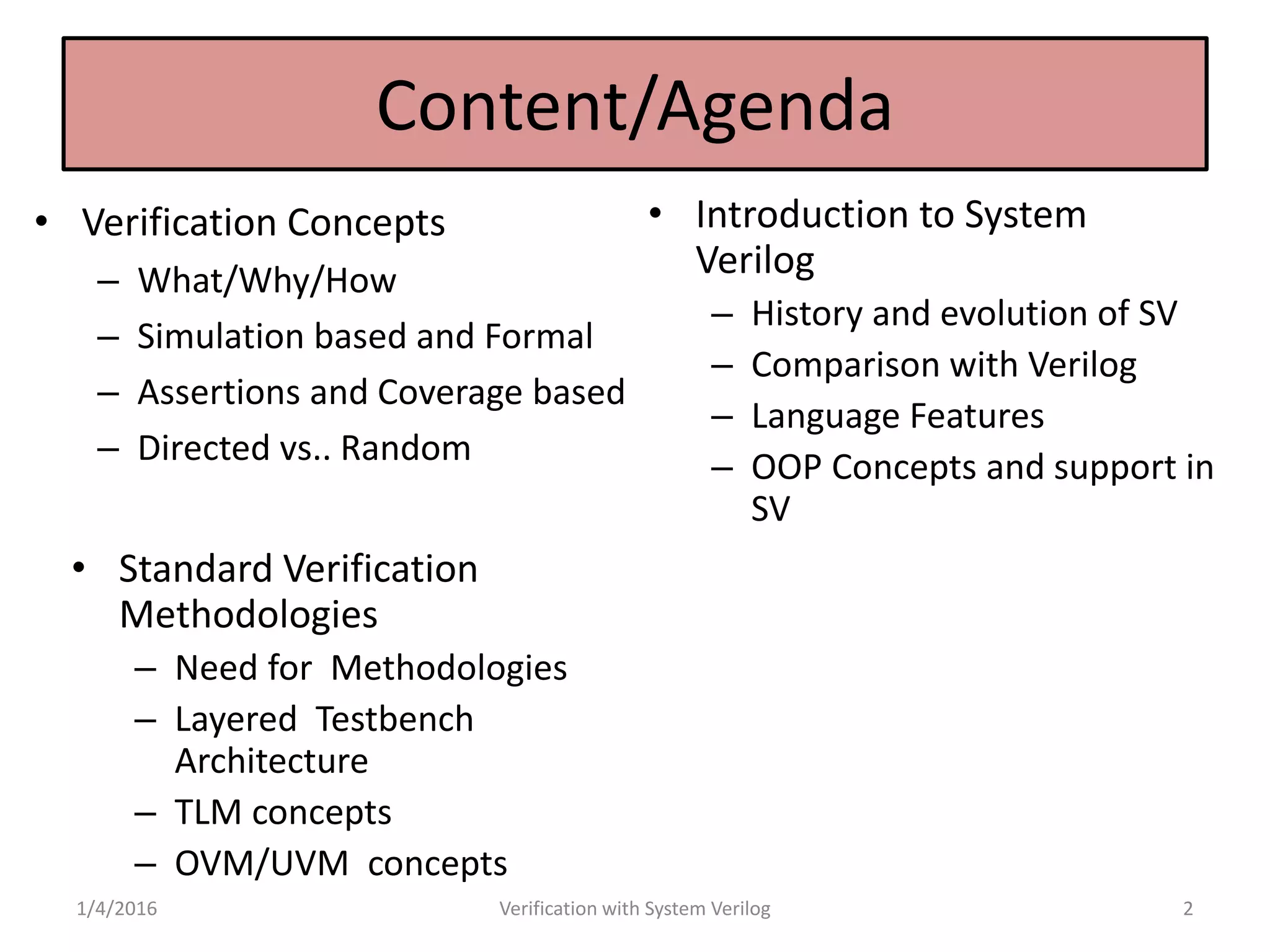 Content/Agenda

• Verification Concepts
– What/Why/How
– Simulation based and Formal
– Assertions and Coverage based
– Directed vs.. Random

• Standard Verification Methodologies
– Need for Methodologies
– Layered Testbench Architecture
– TLM concepts
– OVM/UVM concepts

• Introduction to System Verilog
– History and evolution of SV
– Comparison with Verilog
– Language Features
– OOP Concepts and support in SV

1/4/2016
Verification with System Verilog
2